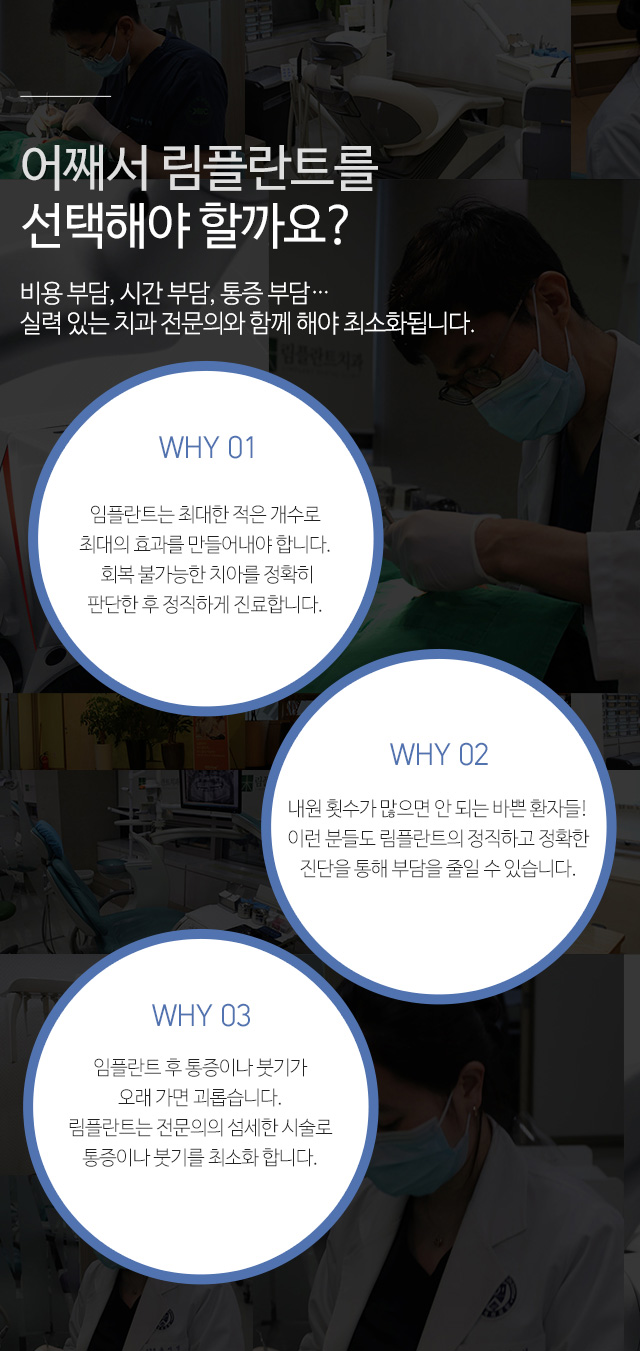 어째서 림플란트를
선택해야 할까요?

비용 부담, 시간 부담, 통증 부담…
실력 있는 치과 전문의와 함께 해야 최소화됩니다.

WHY 01

임플란트는 최대한 적은 개수로
최대의 효과를 만들어내야 합니다.
회복 불가능한 치아를 정확히
판단한 후 정직하게 진료합니다.

WHY 02

내원 횟수가 많으면 안 되는 바쁜 환자들!
이런 분들도 림플란트의 정직하고 정확한
진단을 통해 부담을 줄일 수 있습니다.

WHY 03

임플란트 후 통증이나 붓기가
오래 가면 괴롭습니다.
림플란트는 전문의의 섬세한 시술로
통증이나 붓기를 최소화 합니다.